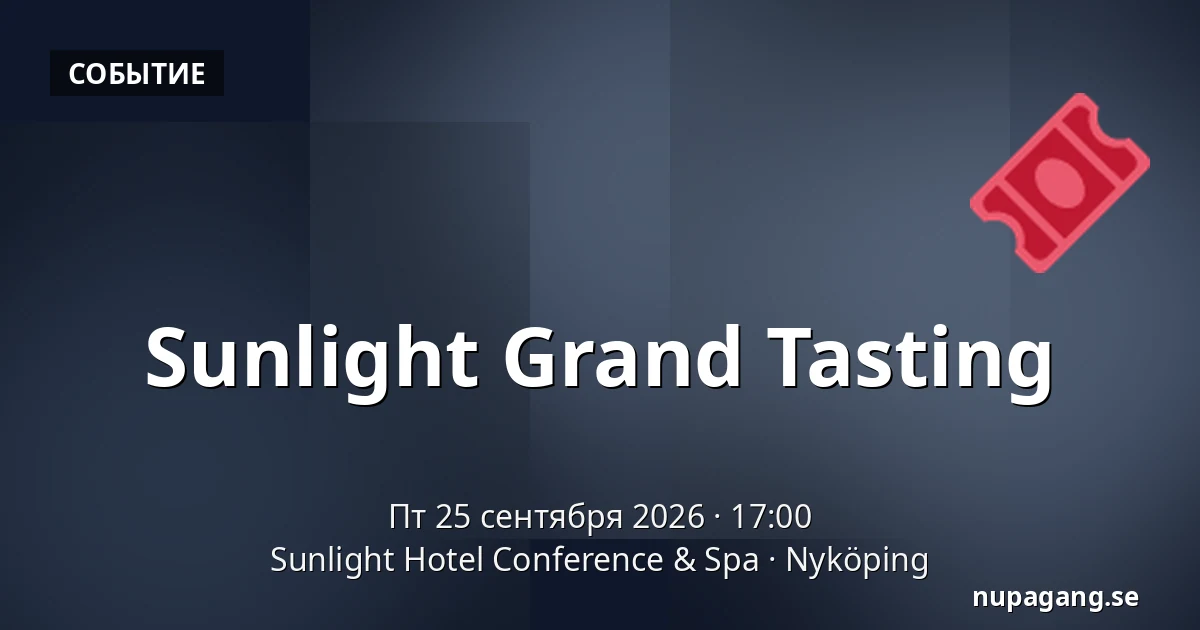 СОБЫТИЕ

Sunlight Grand Tasting

Пт 25 сентября 2026 · 17:00
Sunlight Hotel Conference & Spa · Nyköping

nupagang.se